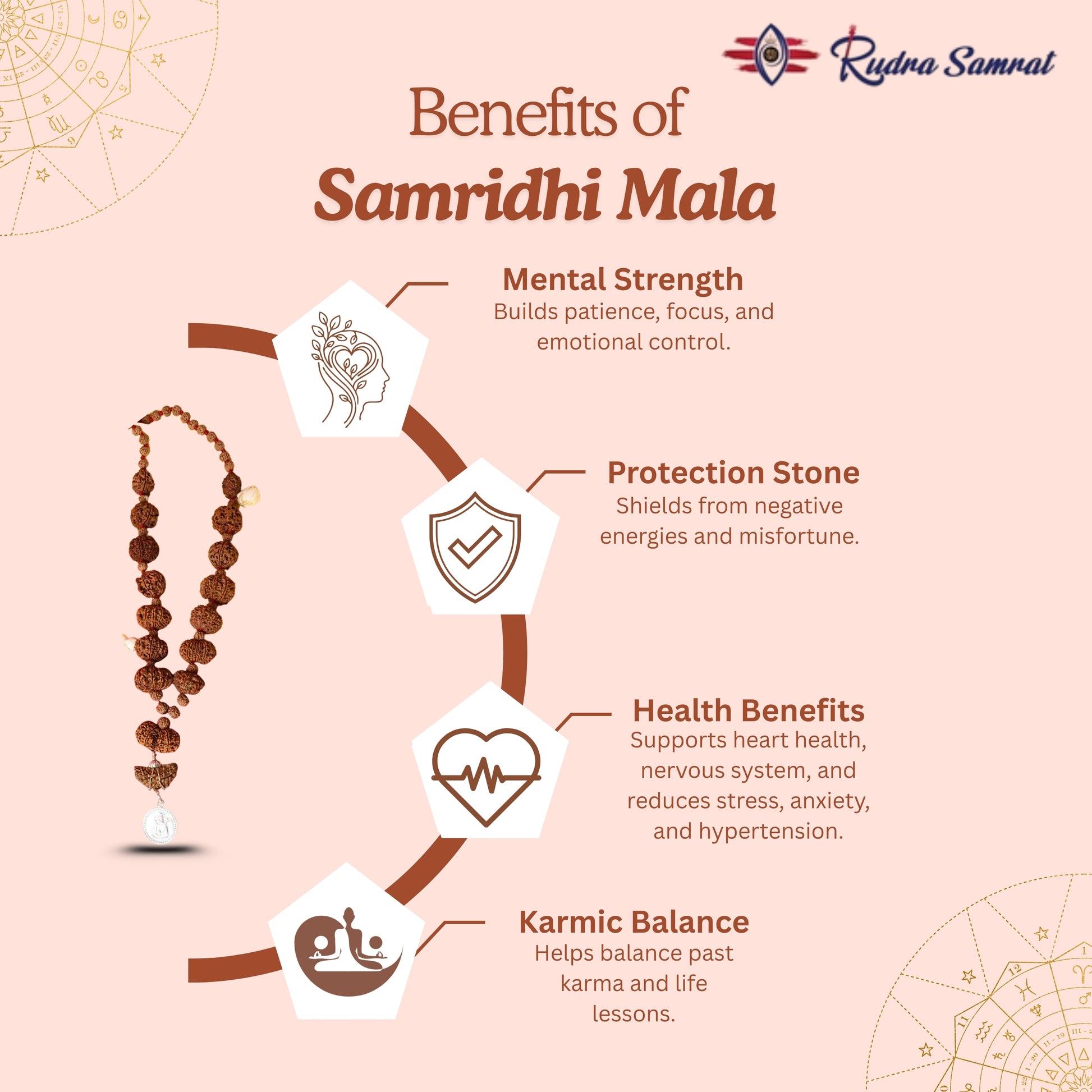 Rudra Samrat

Benefits of
Samridhi Mala

Mental Strength
Builds patience, focus, and emotional control.

Protection Stone
Shields from negative energies and misfortune.

Health Benefits
Supports heart health, nervous system, and reduces stress, anxiety, and hypertension.

Karmic Balance
Helps balance past karma and life lessons.